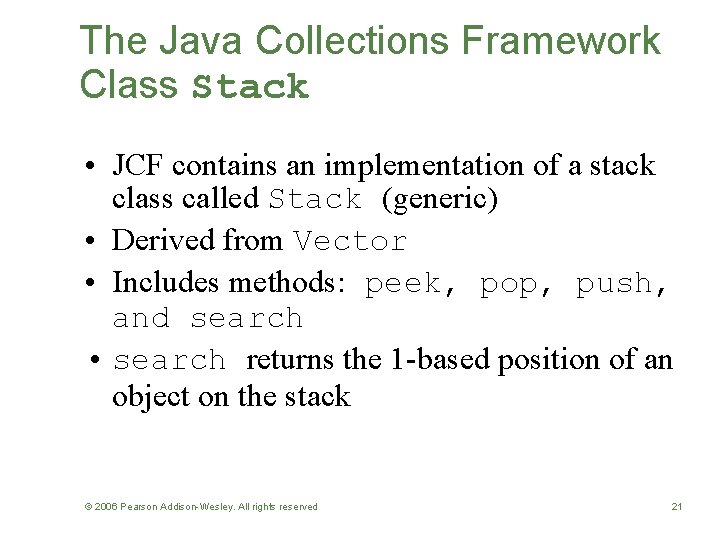 The Java Collections Framework
Class Stack

• JCF contains an implementation of a stack class called Stack (generic)
• Derived from Vector
• Includes methods: peek, pop, push, and search
• search returns the 1-based position of an object on the stack

© 2006 Pearson Addison-Wesley. All rights reserved

21